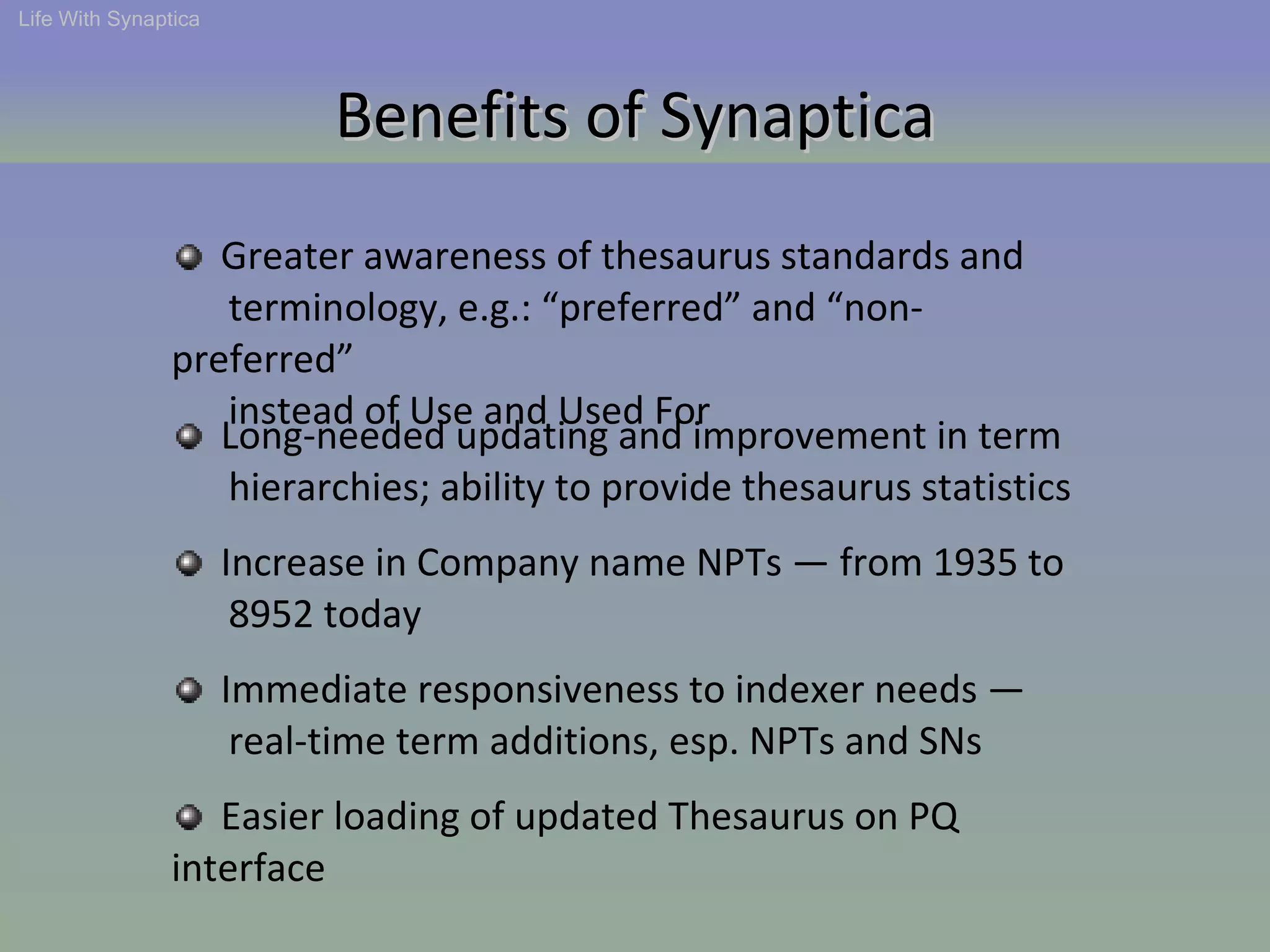 Life With Synaptica

Benefits of Synaptica

Greater awareness of thesaurus standards and terminology, e.g.: “preferred” and “non-preferred” instead of Use and Used For

Long-needed updating and improvement in term hierarchies; ability to provide thesaurus statistics

Increase in Company name NPTs — from 1935 to 8952 today

Immediate responsiveness to indexer needs — real-time term additions, esp. NPTs and SNs

Easier loading of updated Thesaurus on PQ interface